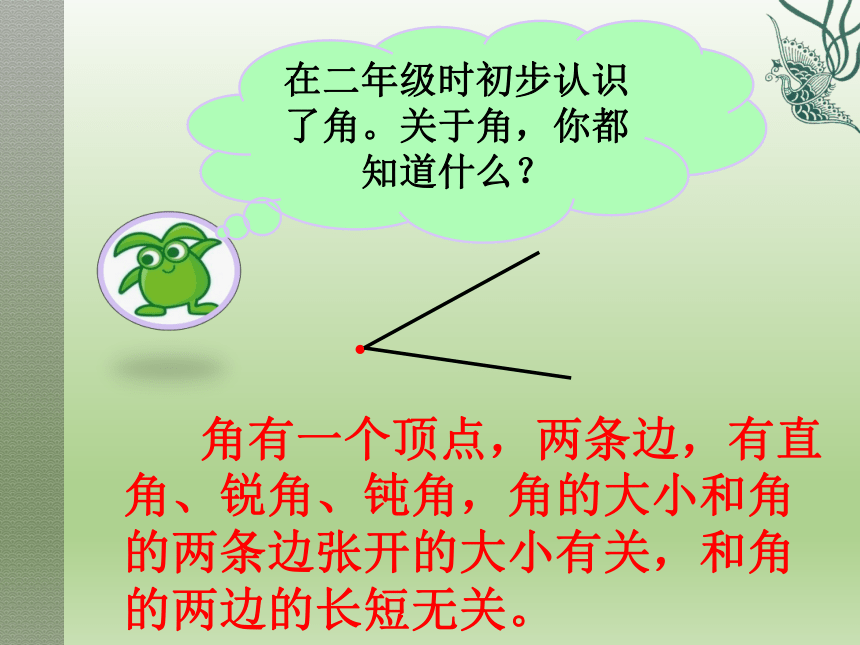 在二年级时初步认识了角。关于角，你都知道什么？

角有一个顶点，两条边，有直角、锐角、钝角，角的大小和角的两条边张开的大小有关，和角的两边的长短无关。